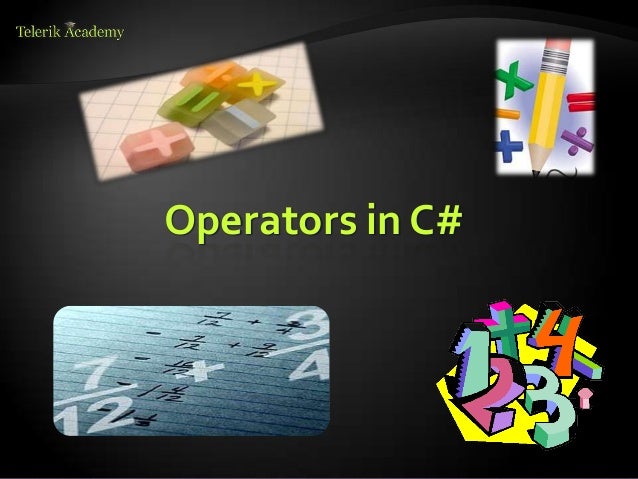 Telerik Academy

Operators in C#